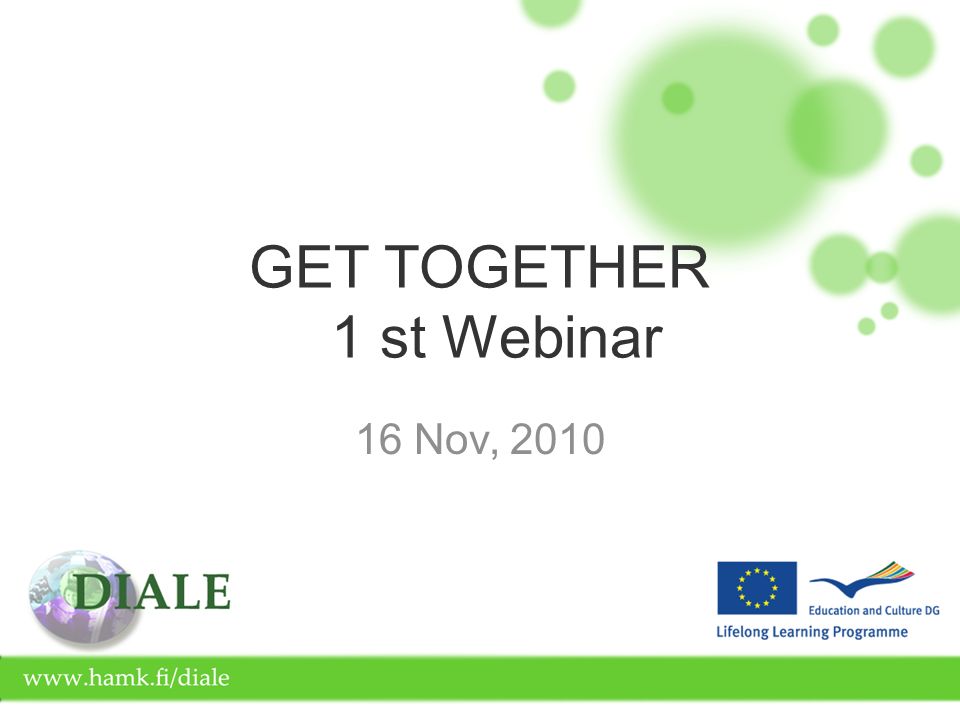 GET TOGETHER
1 st Webinar

16 Nov, 2010

DIALE

Education and Culture DG
Lifelong Learning Programme

www.hamk.fi/diale